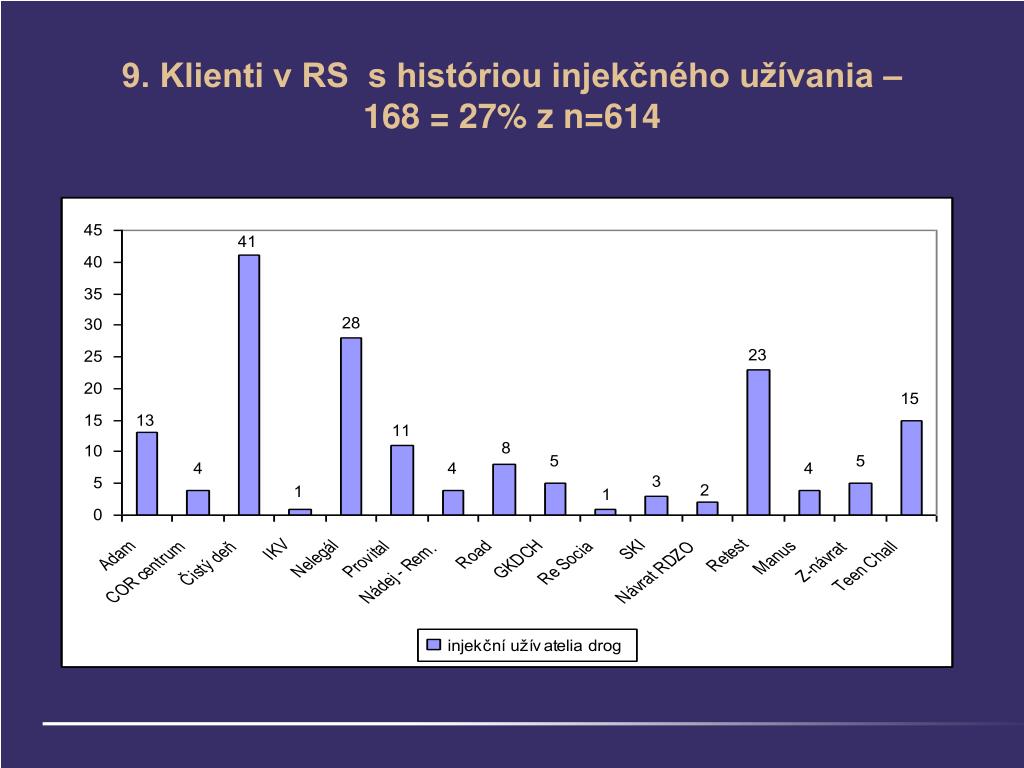 9. Klienti v RS s históriou injekčného užívania – 168 = 27% z n=614

45
40
35
30
25
20
15
10
5
0

13
4
41
1
28
11
4
8
5
1
3
2
23
4
5
15

Adam
COR centrum
Čistý deň
IKV
Nelegál
Provital
Nádej - Rem.
Road
GKDCH
Re Socia
SKI
Návrat RDZO
Retest
Manus
Z-návrat
Teen Chall

injekční užív atelia drog